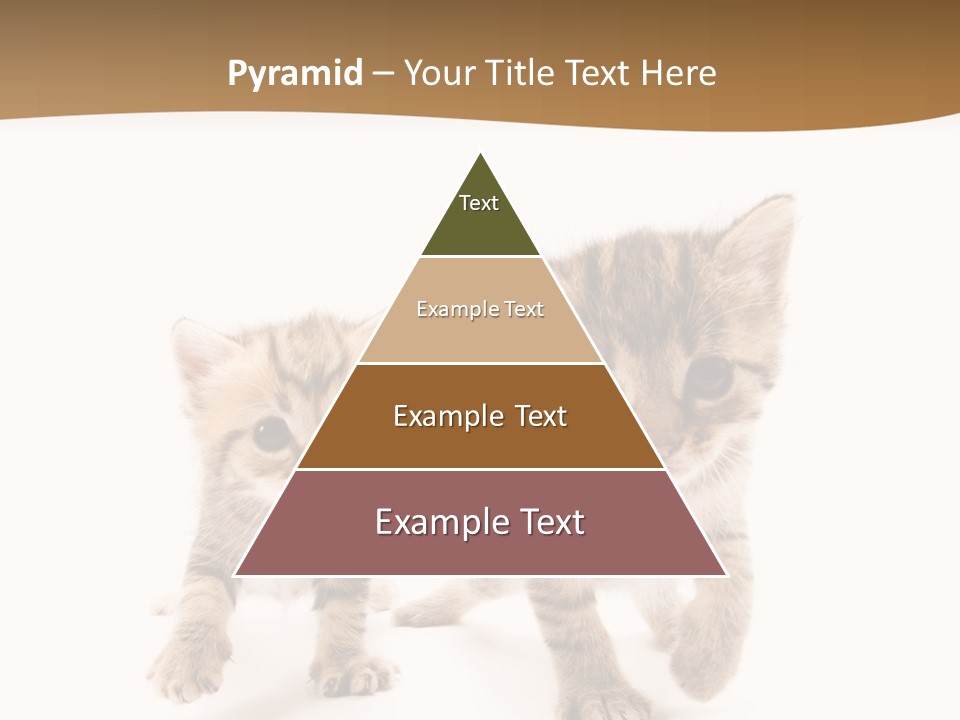 Pyramid – Your Title Text Here

Text

Example Text

Example Text

Example Text